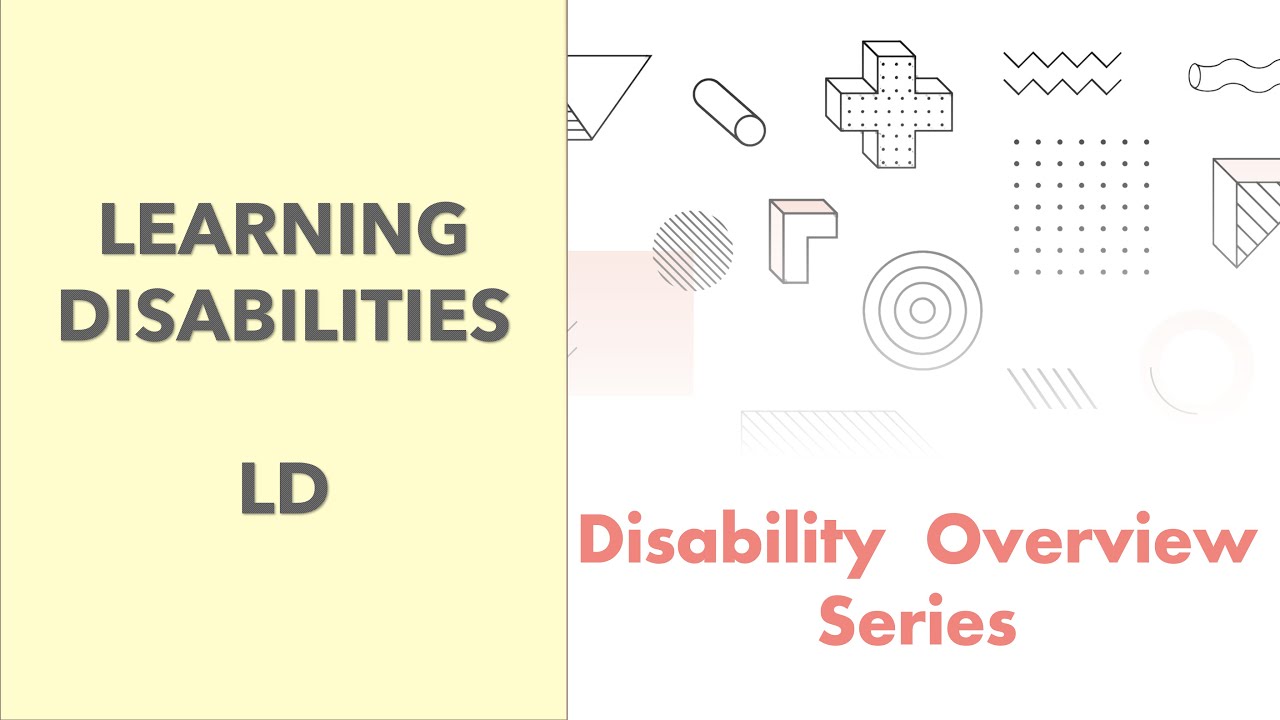 LEARNING DISABILITIES

LD

Disability Overview Series